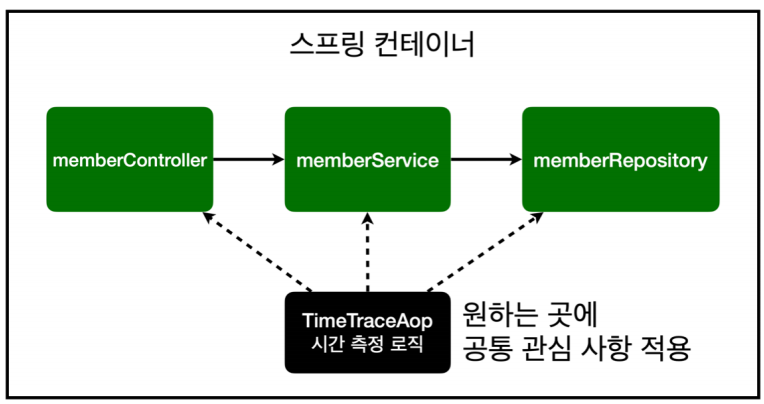 스프링 컨테이너

memberController

memberService

memberRepository

TimeTraceAop
시간 측정 로직

원하는 곳에
공통 관심 사항 적용